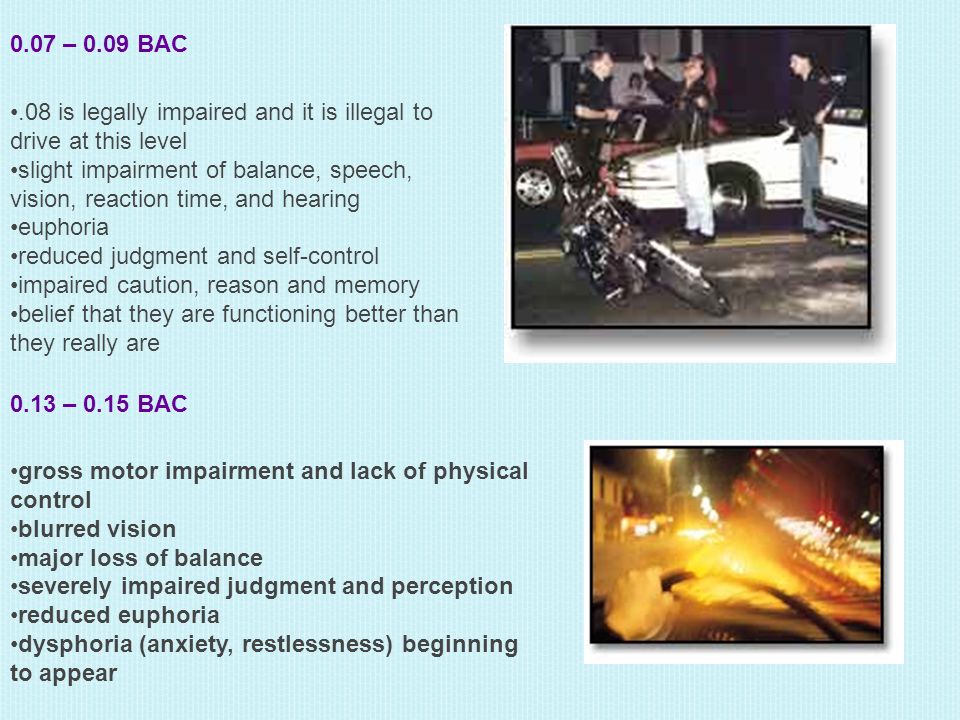 0.07 – 0.09 BAC

•.08 is legally impaired and it is illegal to drive at this level
•slight impairment of balance, speech, vision, reaction time, and hearing
•euphoria
•reduced judgment and self-control
•impaired caution, reason and memory
•belief that they are functioning better than they really are

0.13 – 0.15 BAC

•gross motor impairment and lack of physical control
•blurred vision
•major loss of balance
•severely impaired judgment and perception
•reduced euphoria
•dysphoria (anxiety, restlessness) beginning to appear